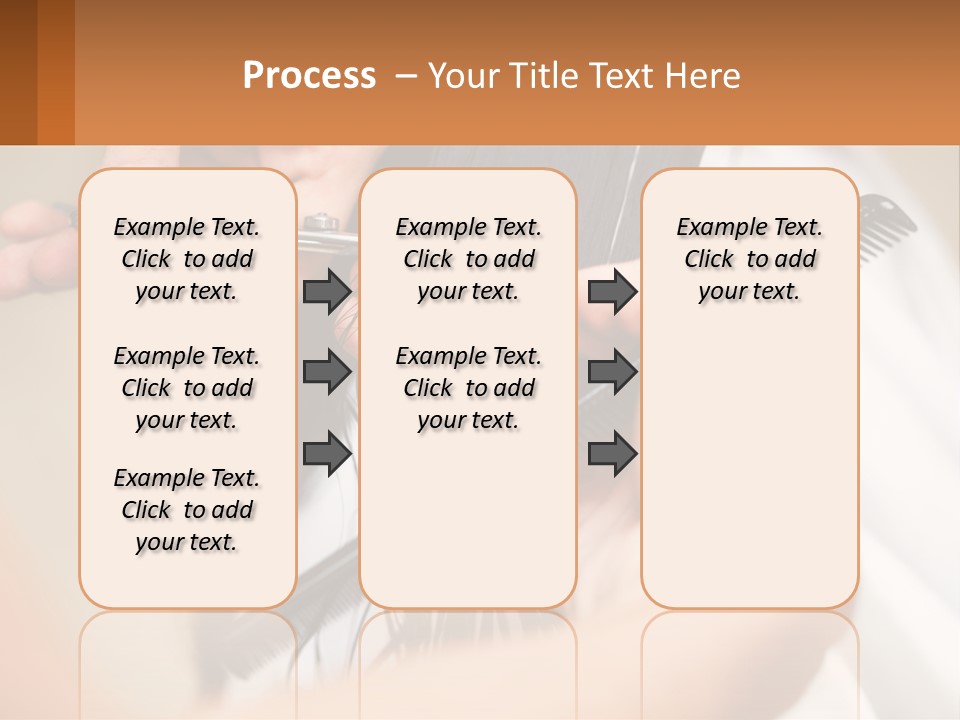 Process – Your Title Text Here

Example Text. Click to add your text.

Example Text. Click to add your text.

Example Text. Click to add your text.

Example Text. Click to add your text.

Example Text. Click to add your text.

Example Text. Click to add your text.